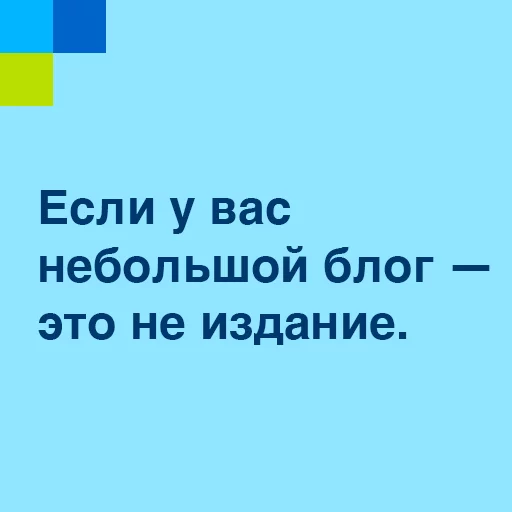 Если у вас небольшой блог — это не издание.